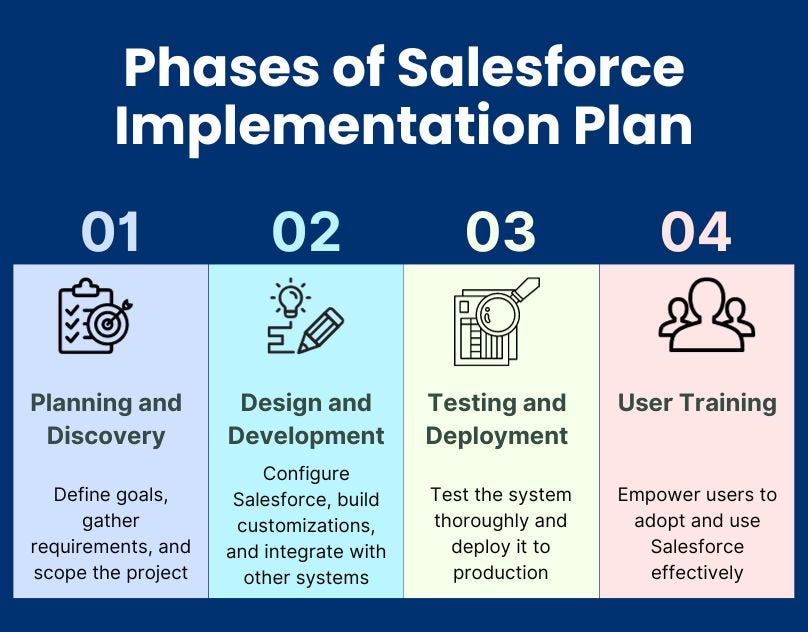 Phases of Salesforce Implementation Plan

01

Planning and Discovery

Define goals, gather requirements, and scope the project

02

Design and Development

Configure Salesforce, build customizations, and integrate with other systems

03

Testing and Deployment

Test the system thoroughly and deploy it to production

04

User Training

Empower users to adopt and use Salesforce effectively